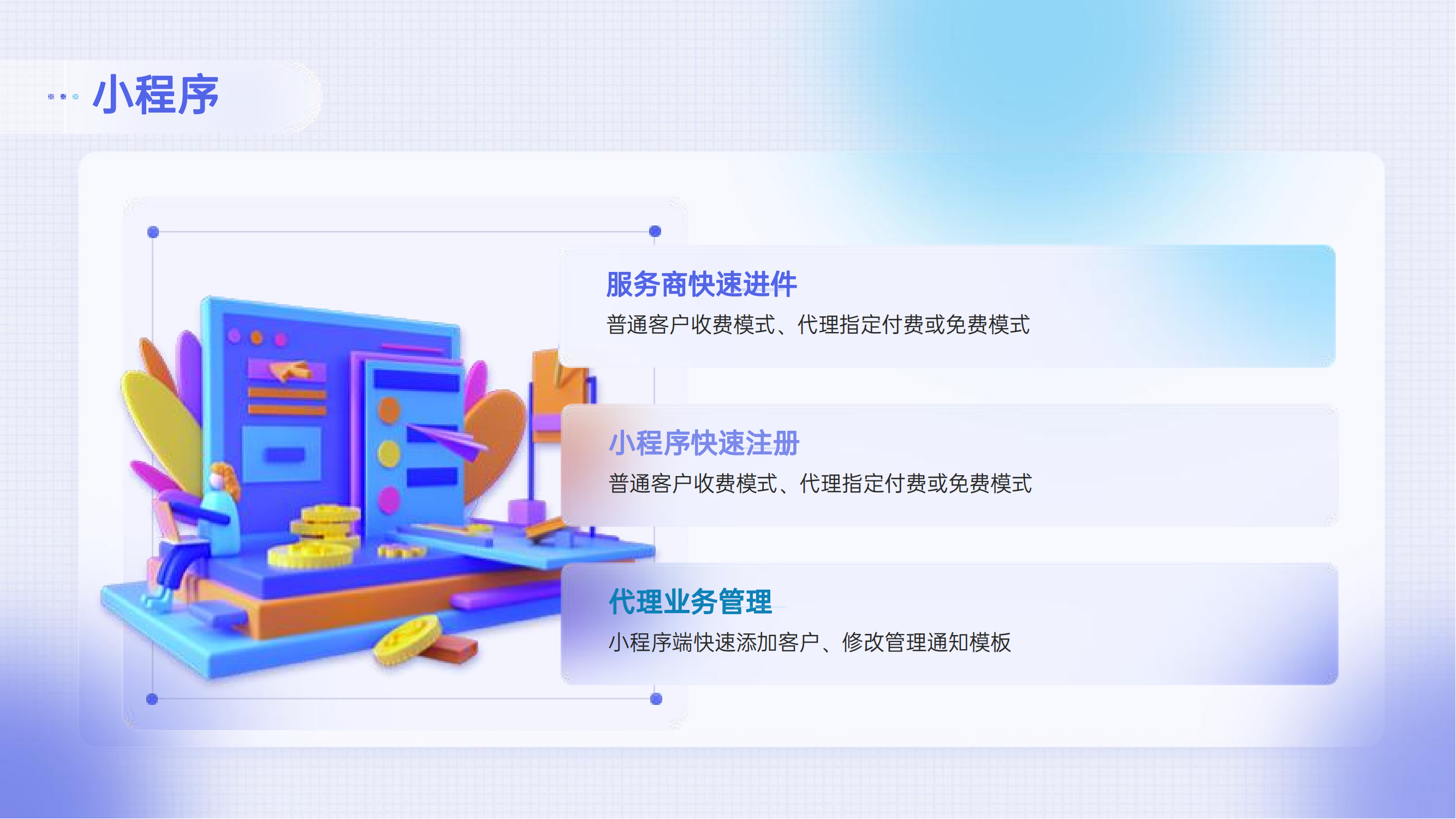 小程序

服务商快速进件

普通客户收费模式、代理指定付费或免费模式

小程序快速注册

普通客户收费模式、代理指定付费或免费模式

代理业务管理

小程序端快速添加客户、修改管理通知模板